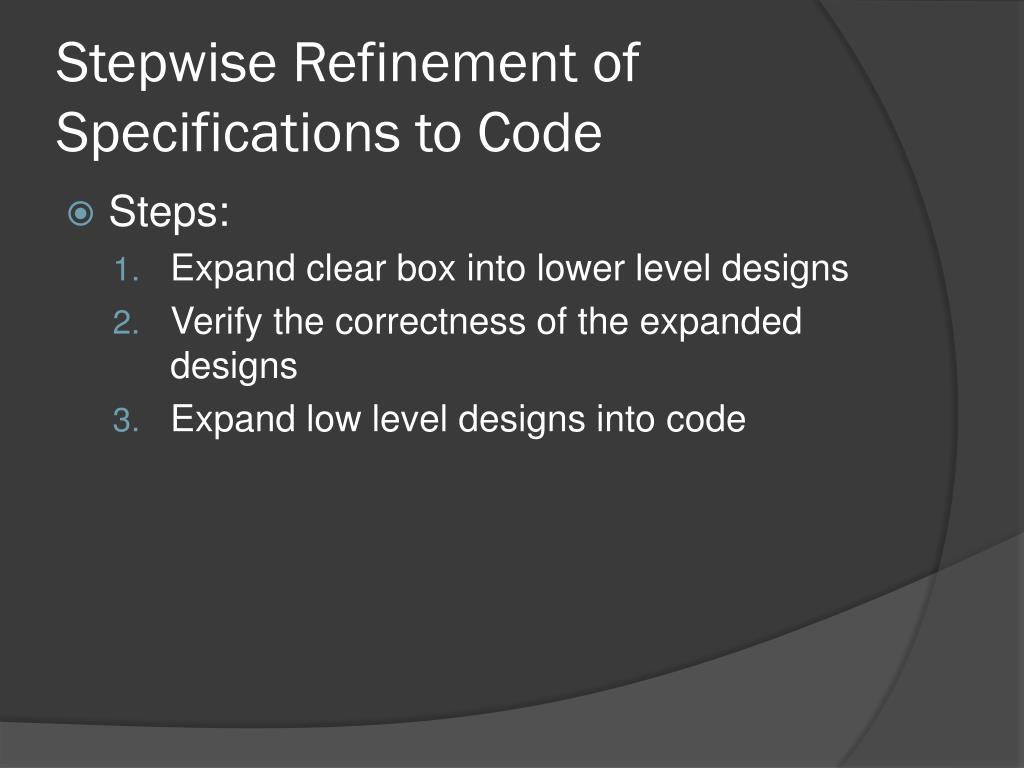 Stepwise Refinement of Specifications to Code

Steps:
1. Expand clear box into lower level designs
2. Verify the correctness of the expanded designs
3. Expand low level designs into code